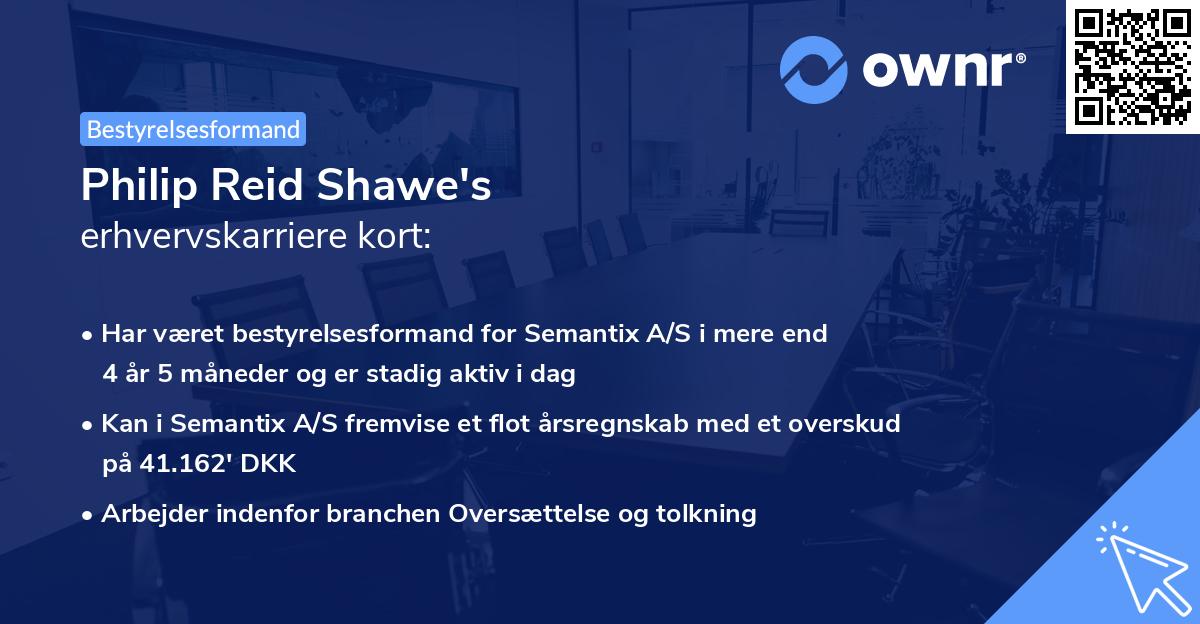 ownr®

Bestyrelsesformand

Philip Reid Shawe's
erhvervskarriere kort:

• Har været bestyrelsesformand for Semantix A/S i mere end 4 år 5 måneder og er stadig aktiv i dag

• Kan i Semantix A/S fremvise et flot årsregnskab med et overskud på 41.162' DKK

• Arbejder indenfor branchen Oversættelse og tolkning